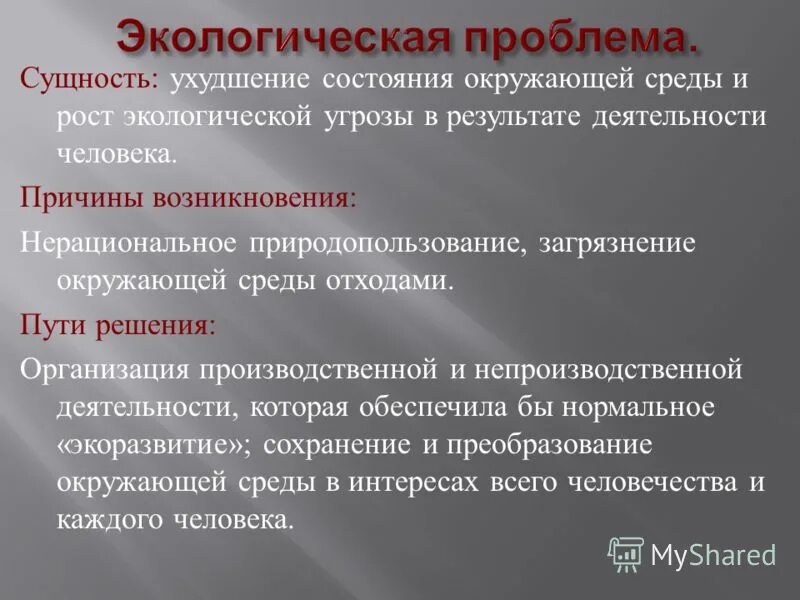 Экологическая проблема.

Сущность: ухудшение состояния окружающей среды и рост экологической угрозы в результате деятельности человека.

Причины возникновения:

Нерациональное природопользование, загрязнение окружающей среды отходами.

Пути решения:

Организация производственной и непроизводственной деятельности, которая обеспечила бы нормальное «экоразвитие»; сохранение и преобразование окружающей среды в интересах всего человечества и каждого человека.

MyShared